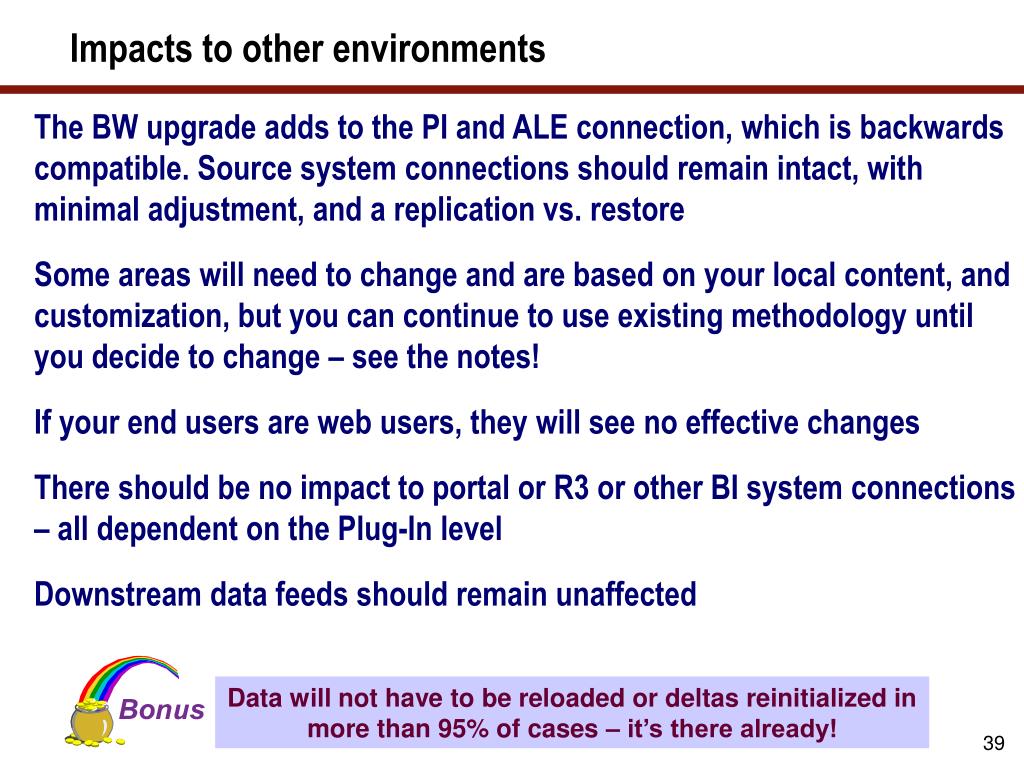 Impacts to other environments

The BW upgrade adds to the PI and ALE connection, which is backwards compatible. Source system connections should remain intact, with minimal adjustment, and a replication vs. restore

Some areas will need to change and are based on your local content, and customization, but you can continue to use existing methodology until you decide to change – see the notes!

If your end users are web users, they will see no effective changes

There should be no impact to portal or R3 or other BI system connections – all dependent on the Plug-In level

Downstream data feeds should remain unaffected

Bonus

Data will not have to be reloaded or deltas reinitialized in more than 95% of cases – it's there already!

39